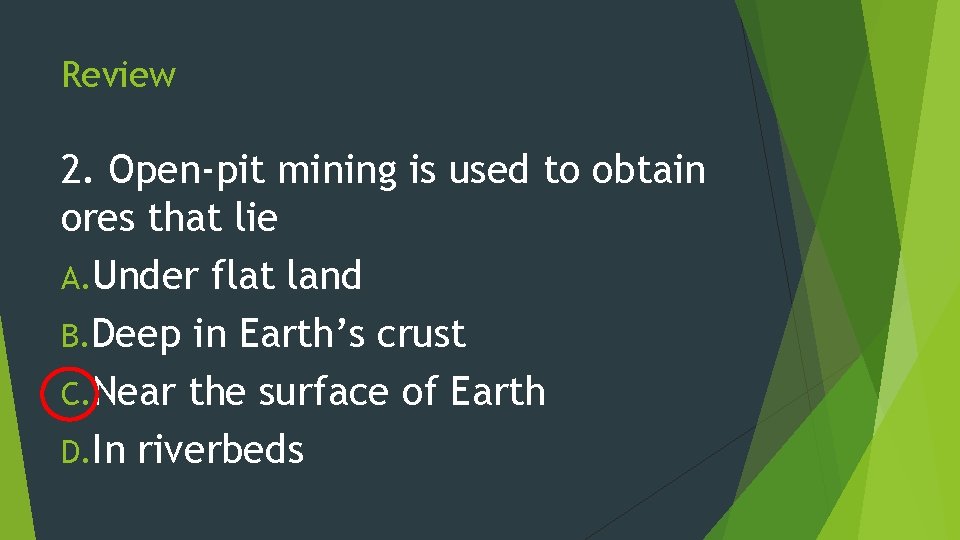 Review

2. Open-pit mining is used to obtain ores that lie

A. Under flat land

B. Deep in Earth's crust

C. Near the surface of Earth

D. In riverbeds